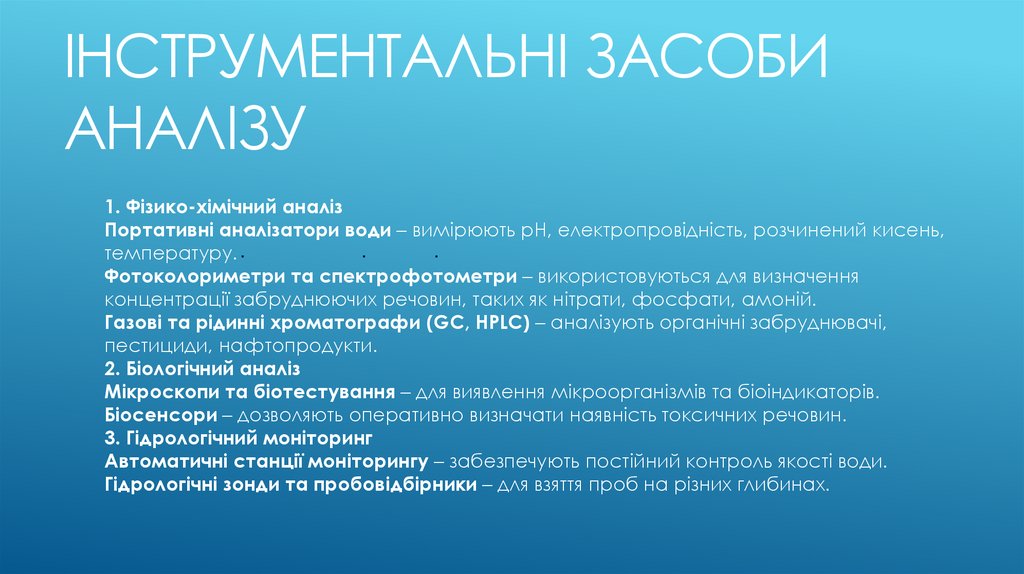 ІНСТРУМЕНТАЛЬНІ ЗАСОБИ АНАЛІЗУ

1. Фізико-хімічний аналіз
Портативні аналізатори води – вимірюють pH, електропровідність, розчинений кисень, температуру.
Фотоколориметри та спектрофотометри – використовуються для визначення концентрації забруднюючих речовин, таких як нітрати, фосфати, амоній.
Газові та рідинні хроматографи (GC, HPLC) – аналізують органічні забруднювачі, пестициди, нафтопродукти.
2. Біологічний аналіз
Мікроскопи та біотестування – для виявлення мікроорганізмів та біоіндикаторів.
Біосенсори – дозволяють оперативно визначати наявність токсичних речовин.
3. Гідрологічний моніторинг
Автоматичні станції моніторингу – забезпечують постійний контроль якості води.
Гідрологічні зонди та пробовідбірники – для взяття проб на різних глибинах.